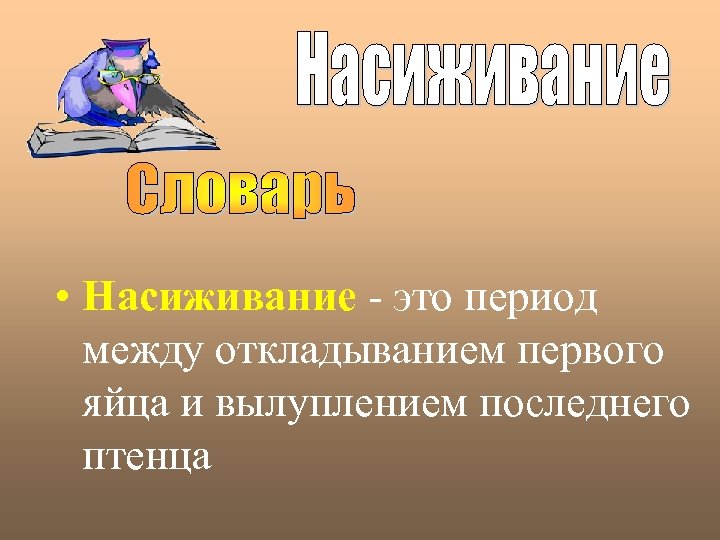 Насиживание

Словарь

• Насиживание - это период между откладыванием первого яйца и вылуплением последнего птенца